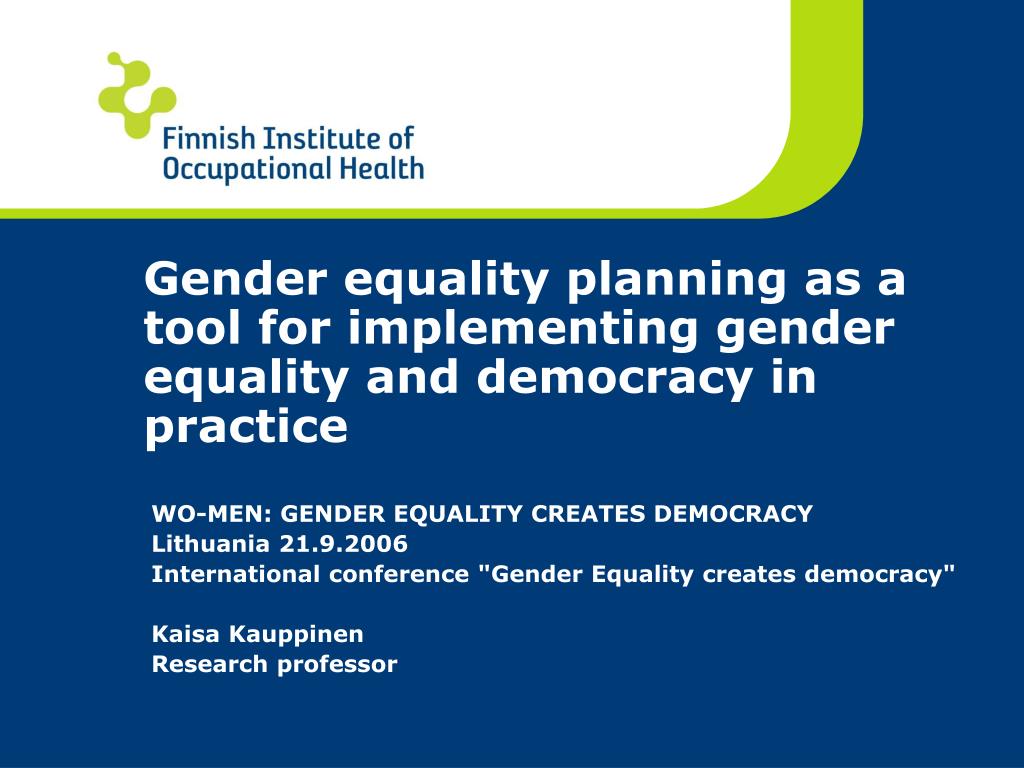 Finnish Institute of
Occupational Health

Gender equality planning as a tool for implementing gender equality and democracy in practice

WO-MEN: GENDER EQUALITY CREATES DEMOCRACY
Lithuania 21.9.2006
International conference "Gender Equality creates democracy"

Kaisa Kauppinen
Research professor